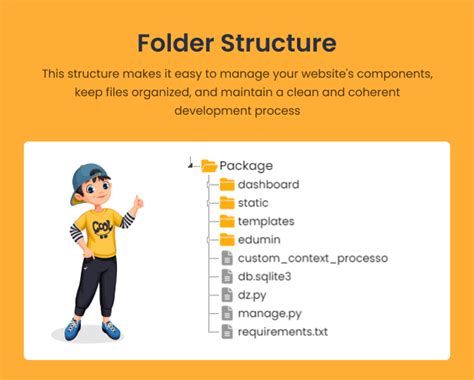 Folder Structure

This structure makes it easy to manage your website's components, keep files organized, and maintain a clean and coherent development process

COOL

Package
dashboard
static
templates
edumin
custom_context_processo
db.sqlite3
dz.py
manage.py
requirements.txt